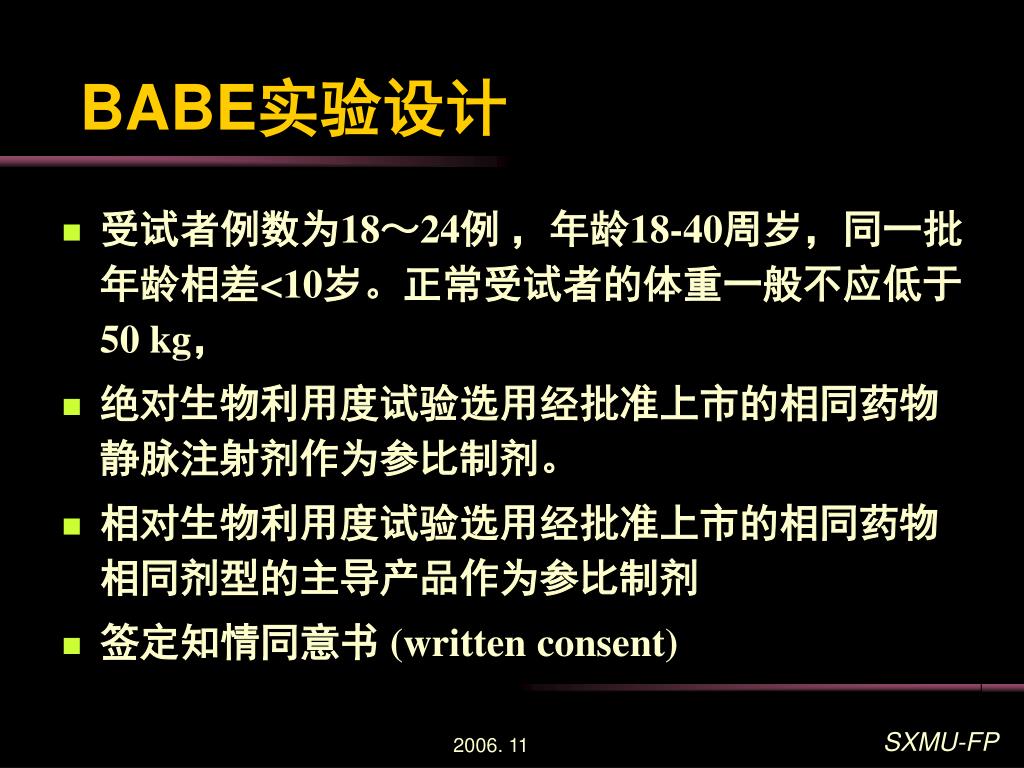 BABE实验设计

受试者例数为18～24例，年龄18-40周岁，同一批年龄相差<10岁。正常受试者的体重一般不应低于50 kg，

绝对生物利用度试验选用经批准上市的相同药物静脉注射剂作为参比制剂。

相对生物利用度试验选用经批准上市的相同药物相同剂型的主导产品作为参比制剂

签定知情同意书 (written consent)

2006. 11

SXMU-FP